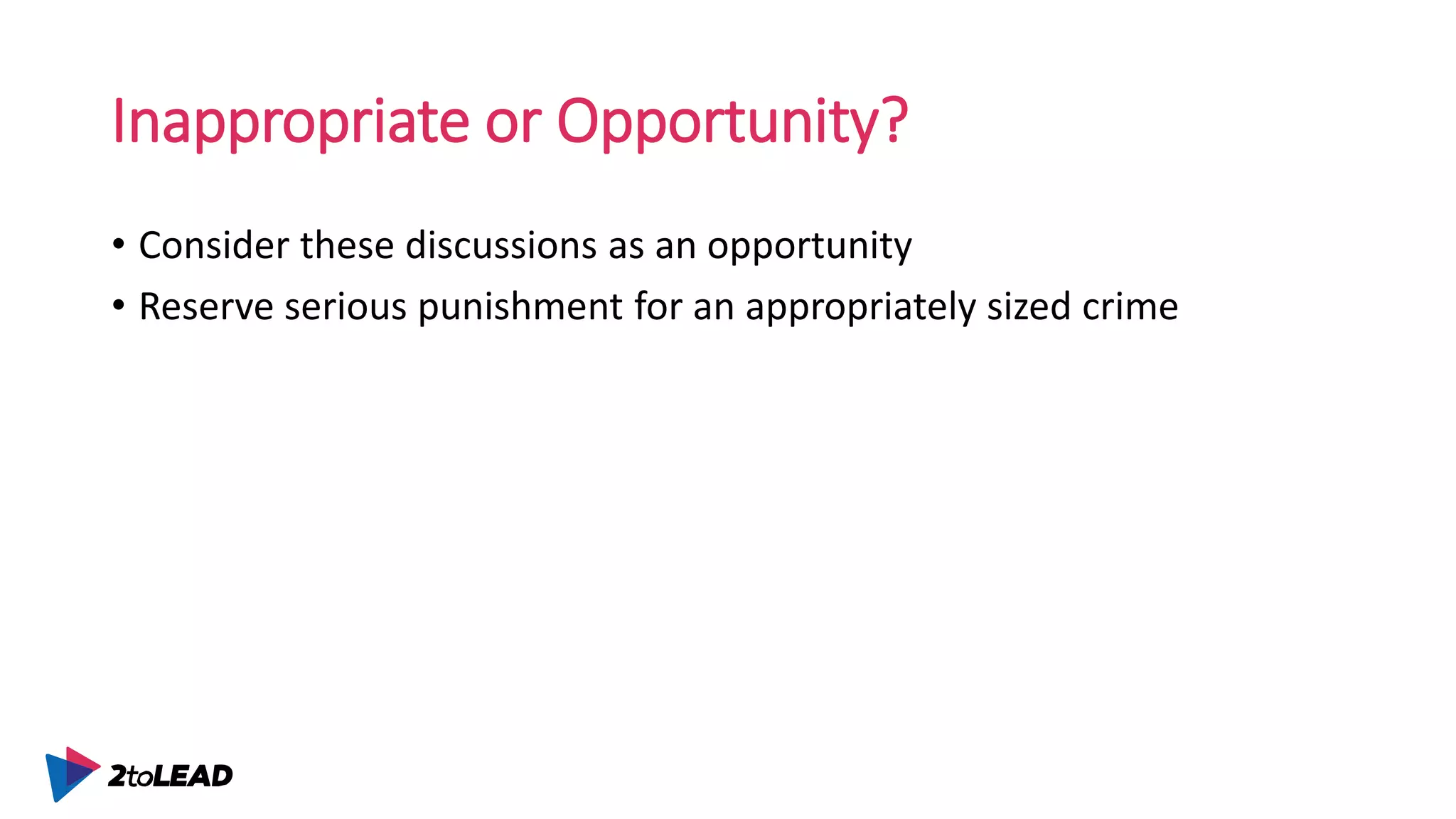 Inappropriate or Opportunity?

• Consider these discussions as an opportunity
• Reserve serious punishment for an appropriately sized crime

2toLEAD